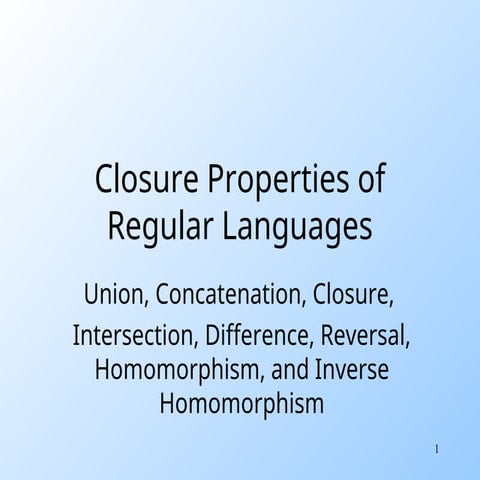 Closure Properties of Regular Languages

Union, Concatenation, Closure,

Intersection, Difference, Reversal, Homomorphism, and Inverse Homomorphism

1